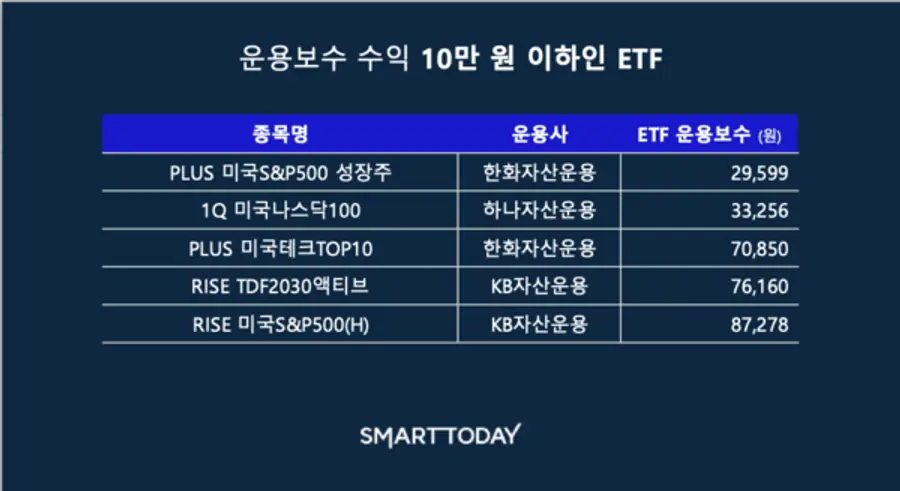 운용보수 수익 10만 원 이하인 ETF

| 종목명 | 운용사 | ETF 운용보수 (원) |
|---|---|---|
| PLUS 미국S&P500 성장주 | 한화자산운용 | 29,599 |
| 1Q 미국나스닥100 | 하나자산운용 | 33,256 |
| PLUS 미국테크TOP10 | 한화자산운용 | 70,850 |
| RISE TDF2030액티브 | KB자산운용 | 76,160 |
| RISE 미국S&P500(H) | KB자산운용 | 87,278 |

SMARTTODAY